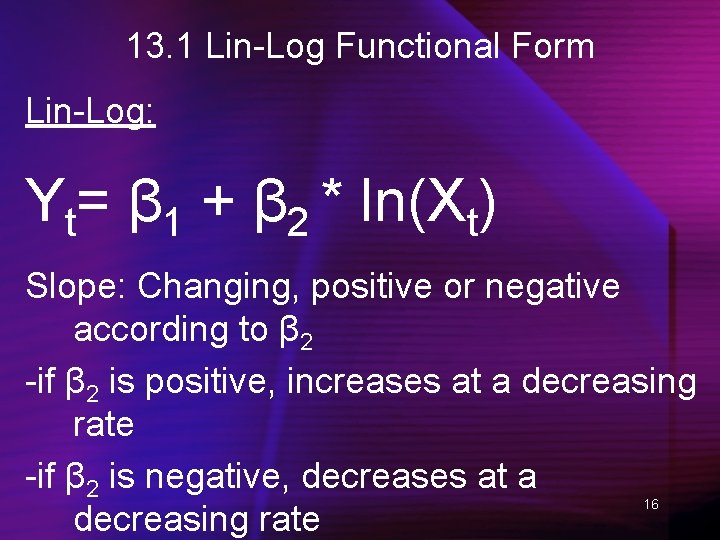 13.1 Lin-Log Functional Form

Lin-Log:

$Y_t = \beta_1 + \beta_2 * \ln(X_t)$

Slope: Changing, positive or negative according to $\beta_2$

-if $\beta_2$ is positive, increases at a decreasing rate

-if $\beta_2$ is negative, decreases at a decreasing rate

16